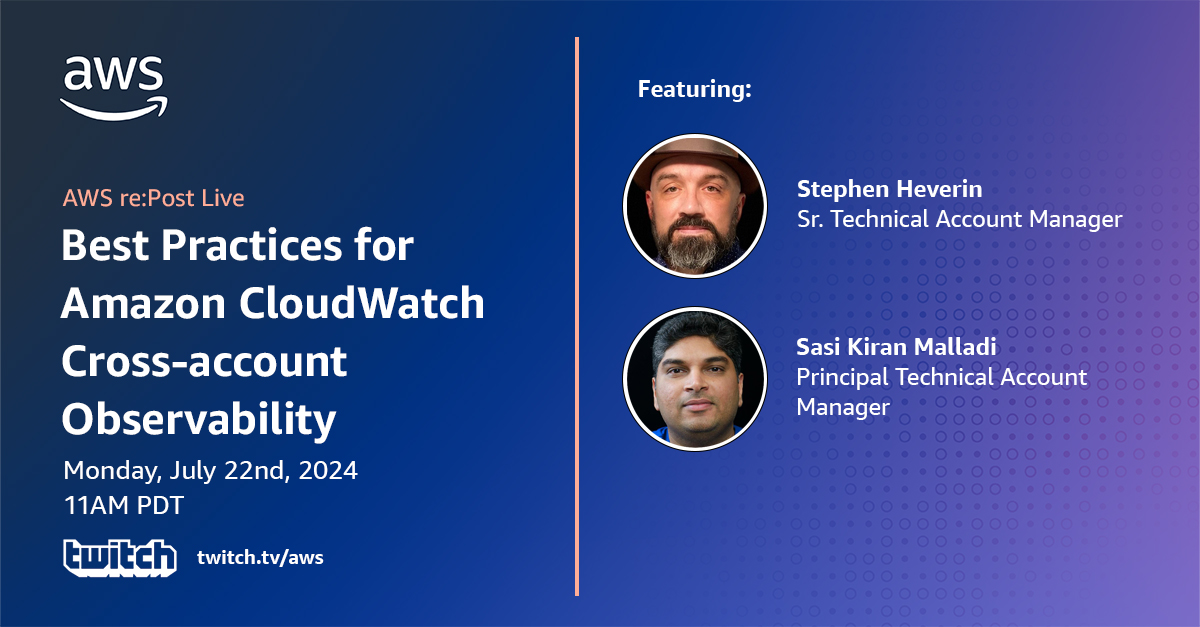 aws

AWS re:Post Live

Best Practices for Amazon CloudWatch Cross-account Observability

Monday, July 22nd, 2024
11AM PDT

twitch twitch.tv/aws

Featuring:

Stephen Heverin
Sr. Technical Account Manager

Sasi Kiran Malladi
Principal Technical Account Manager